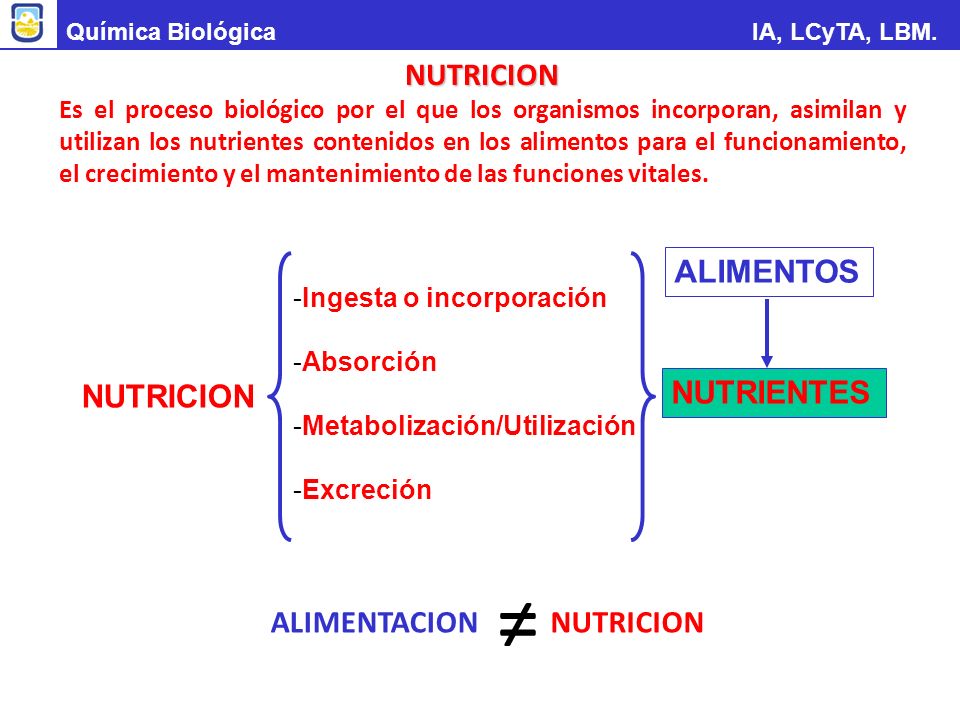 Química Biológica IA, LCyTA, LBM.

NUTRICION

Es el proceso biológico por el que los organismos incorporan, asimilan y utilizan los nutrientes contenidos en los alimentos para el funcionamiento, el crecimiento y el mantenimiento de las funciones vitales.

NUTRICION

-Ingesta o incorporación

-Absorción

-Metabolización/Utilización

-Excreción

ALIMENTOS

NUTRIENTES

ALIMENTACION $\neq$ NUTRICION